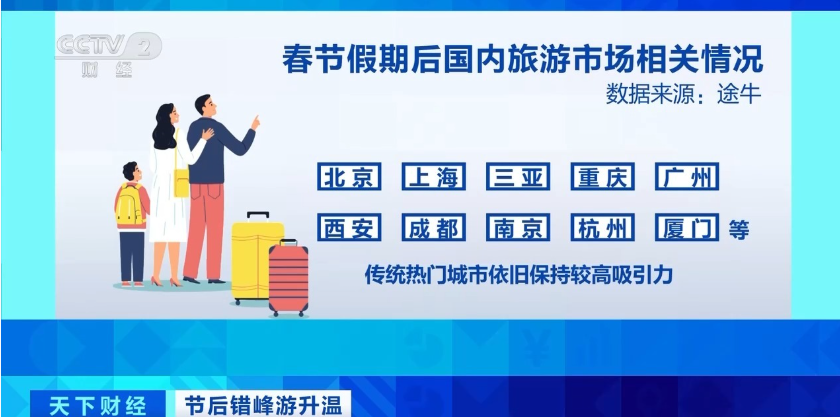 CCTV 2 财经

春节假期后国内旅游市场相关情况

数据来源：途牛

北京 上海 三亚 重庆 广州

西安 成都 南京 杭州 厦门 等

传统热门城市依旧保持较高吸引力

天下财经 节后错峰游升温